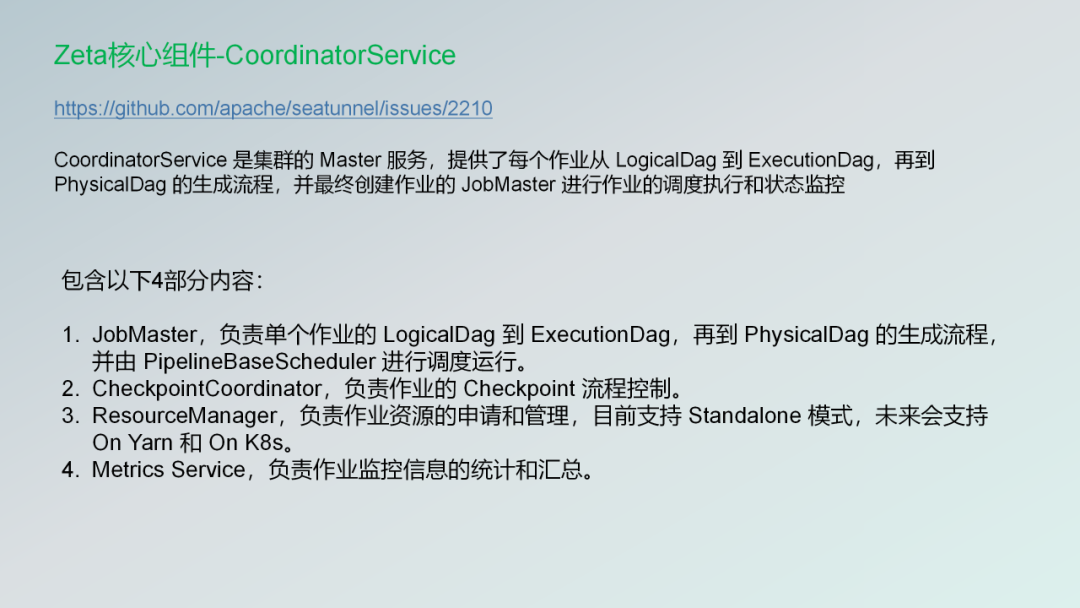 Zeta核心组件-CoordinatorService

https://github.com/apache/seatunnel/issues/2210

CoordinatorService 是集群的 Master 服务，提供了每个作业从 LogicalDag 到 ExecutionDag，再到 PhysicalDag 的生成流程，并最终创建作业的 JobMaster 进行作业的调度执行和状态监控

包含以下4部分内容：

1. JobMaster，负责单个作业的 LogicalDag 到 ExecutionDag，再到 PhysicalDag 的生成流程，并由 PipelineBaseScheduler 进行调度运行。
2. CheckpointCoordinator，负责作业的 Checkpoint 流程控制。
3. ResourceManager，负责作业资源的申请和管理，目前支持 Standalone 模式，未来会支持 On Yarn 和 On K8s。
4. Metrics Service，负责作业监控信息的统计和汇总。